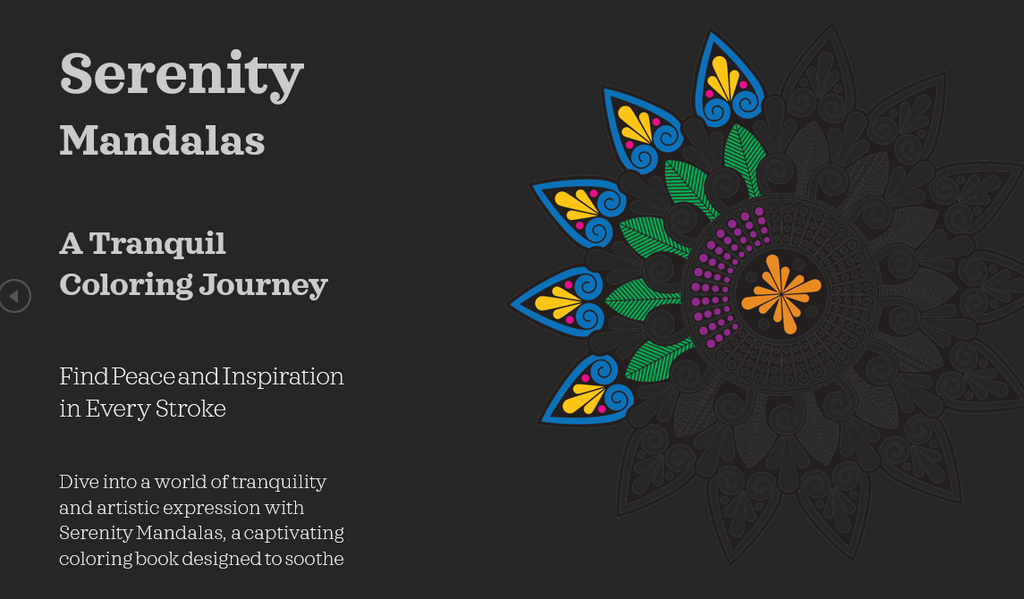 Serenity
Mandalas

A Tranquil Coloring Journey

Find Peace and Inspiration in Every Stroke

Dive into a world of tranquility and artistic expression with Serenity Mandalas, a captivating coloring book designed to soothe